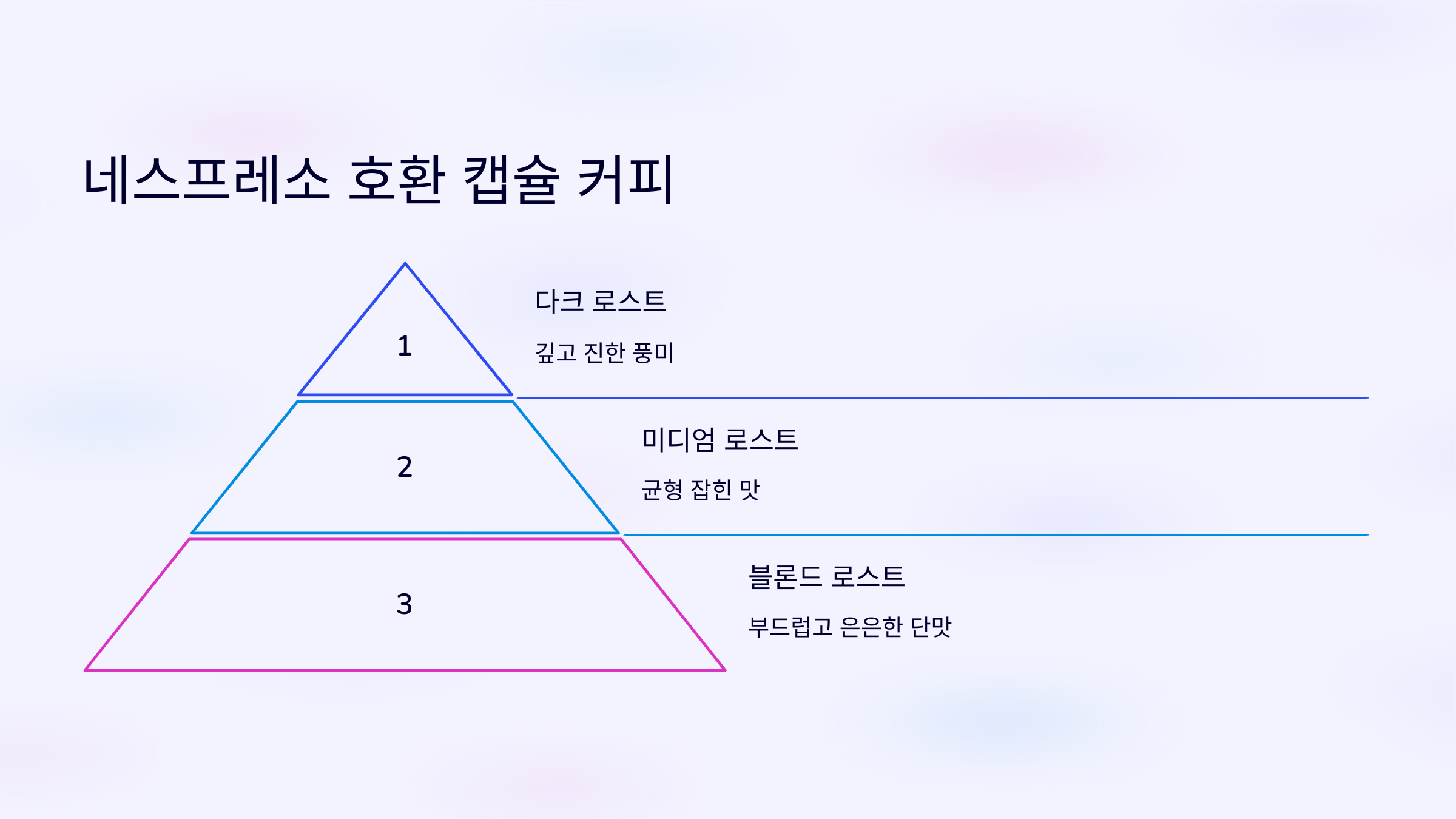 네스프레소 호환 캡슐 커피

1

다크 로스트

깊고 진한 풍미

2

미디엄 로스트

균형 잡힌 맛

3

블론드 로스트

부드럽고 은은한 단맛